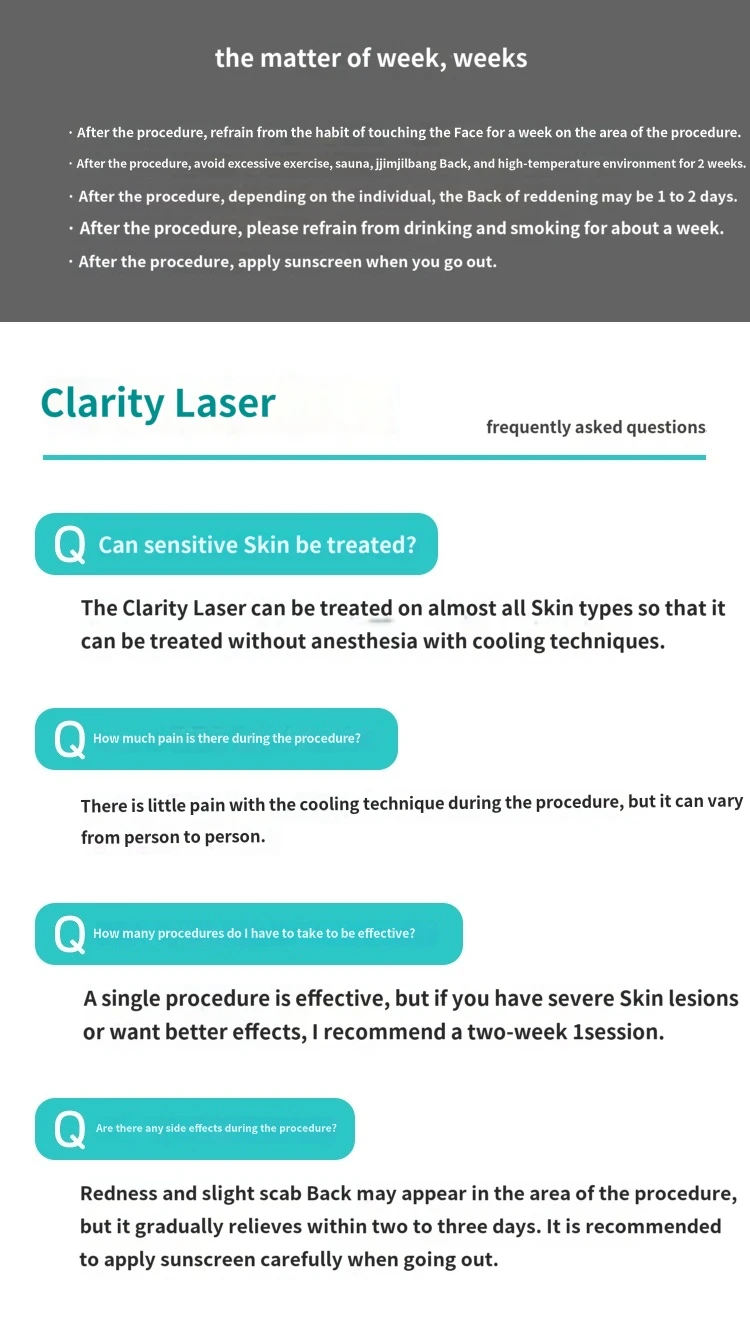 the matter of week, weeks

· After the procedure, refrain from the habit of touching the Face for a week on the area of the procedure.

· After the procedure, avoid excessive exercise, sauna, jjimjilbang Back, and high-temperature environment for 2 weeks.

· After the procedure, depending on the individual, the Back of reddening may be 1 to 2 days.

· After the procedure, please refrain from drinking and smoking for about a week.

· After the procedure, apply sunscreen when you go out.

Clarity Laser

frequently asked questions

Q Can sensitive Skin be treated?

The Clarity Laser can be treated on almost all Skin types so that it can be treated without anesthesia with cooling techniques.

Q How much pain is there during the procedure?

There is little pain with the cooling technique during the procedure, but it can vary from person to person.

Q How many procedures do I have to take to be effective?

A single procedure is effective, but if you have severe Skin lesions or want better effects, I recommend a two-week 1session.

Q Are there any side effects during the procedure?

Redness and slight scab Back may appear in the area of the procedure, but it gradually relieves within two to three days. It is recommended to apply sunscreen carefully when going out.